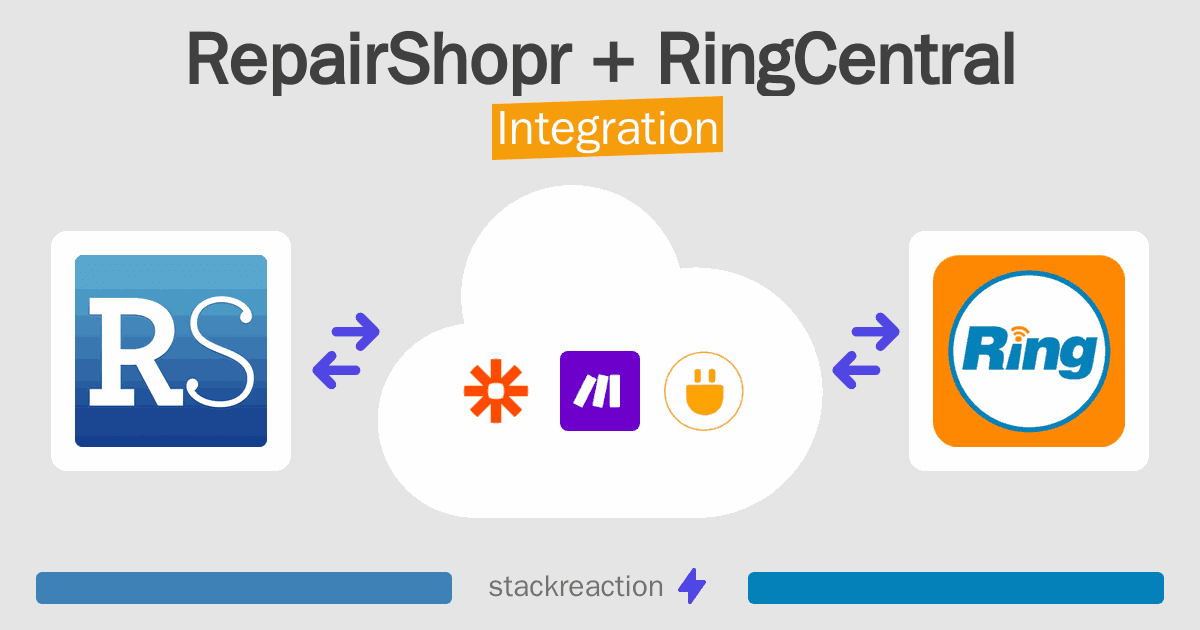 RepairShopr + RingCentral
Integration

RS

Ring

stackreaction